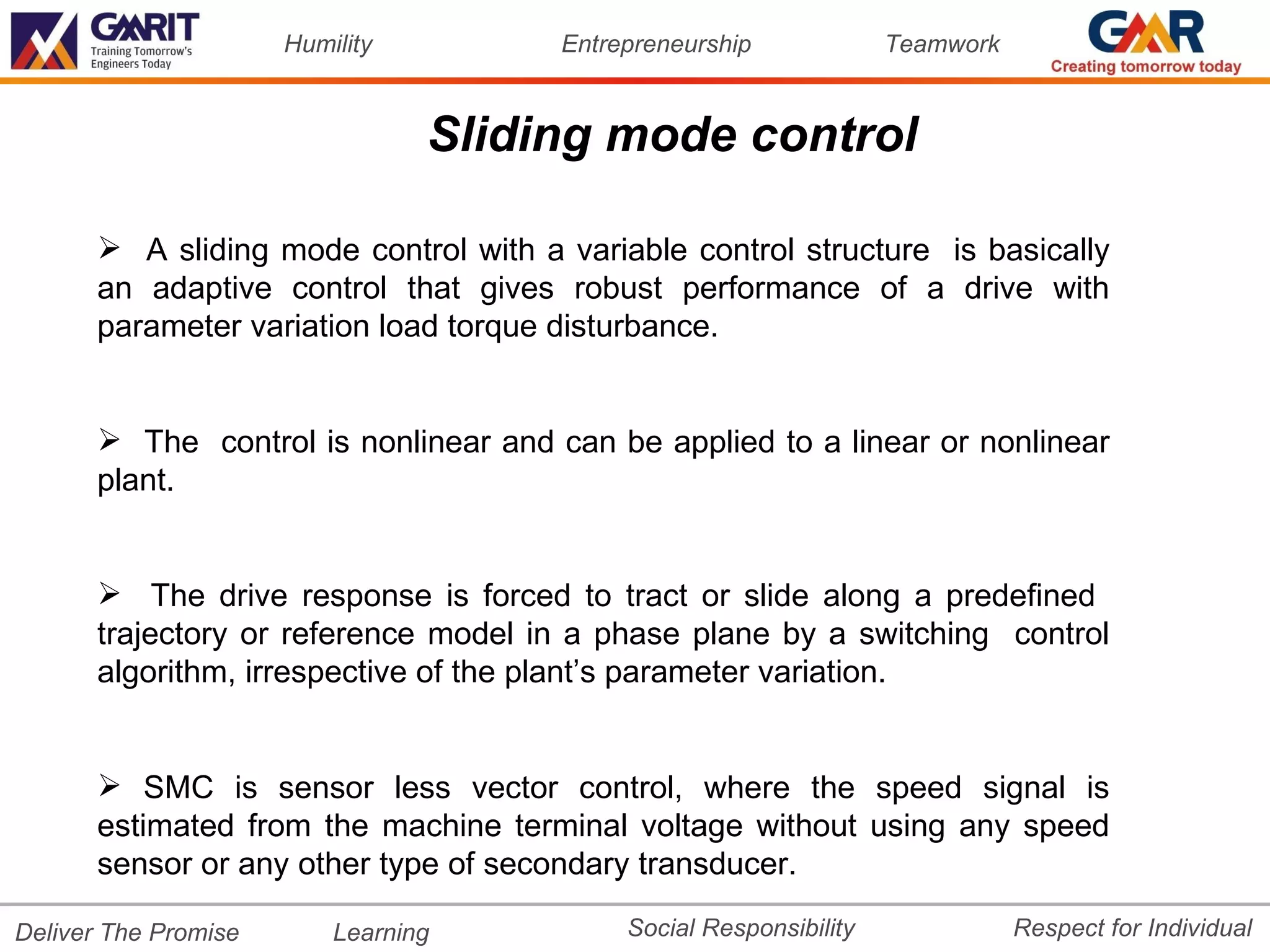 GMRIT
Training Tomorrow's Engineers Today

Humility Entrepreneurship Teamwork

GMR
Creating tomorrow today

Sliding mode control

➢ A sliding mode control with a variable control structure is basically an adaptive control that gives robust performance of a drive with parameter variation load torque disturbance.

➢ The control is nonlinear and can be applied to a linear or nonlinear plant.

➢ The drive response is forced to tract or slide along a predefined trajectory or reference model in a phase plane by a switching control algorithm, irrespective of the plant's parameter variation.

➢ SMC is sensor less vector control, where the speed signal is estimated from the machine terminal voltage without using any speed sensor or any other type of secondary transducer.

Deliver The Promise Learning Social Responsibility Respect for Individual